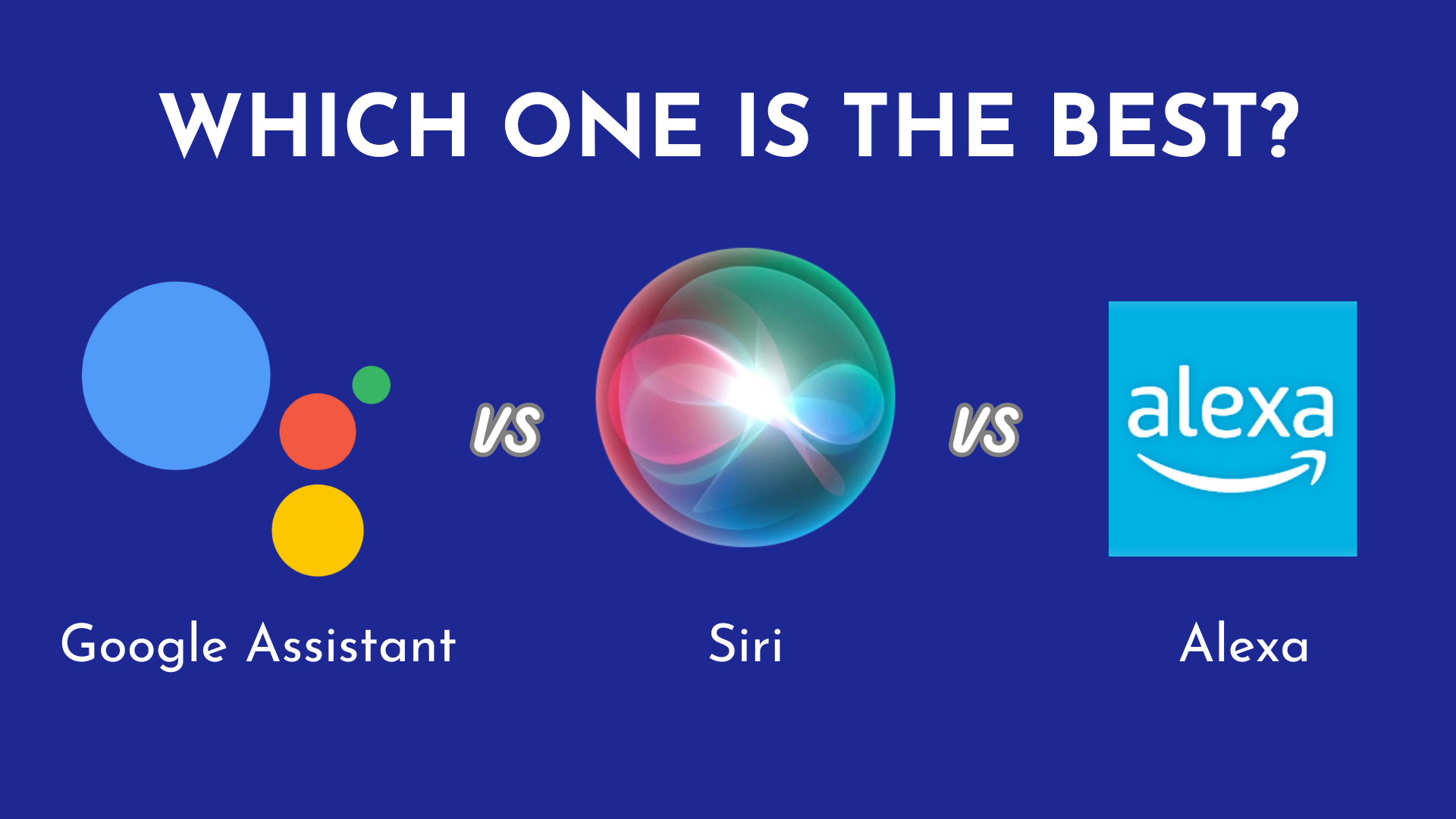 WHICH ONE IS THE BEST?

VS

VS

alexa

Google Assistant

Siri

Alexa